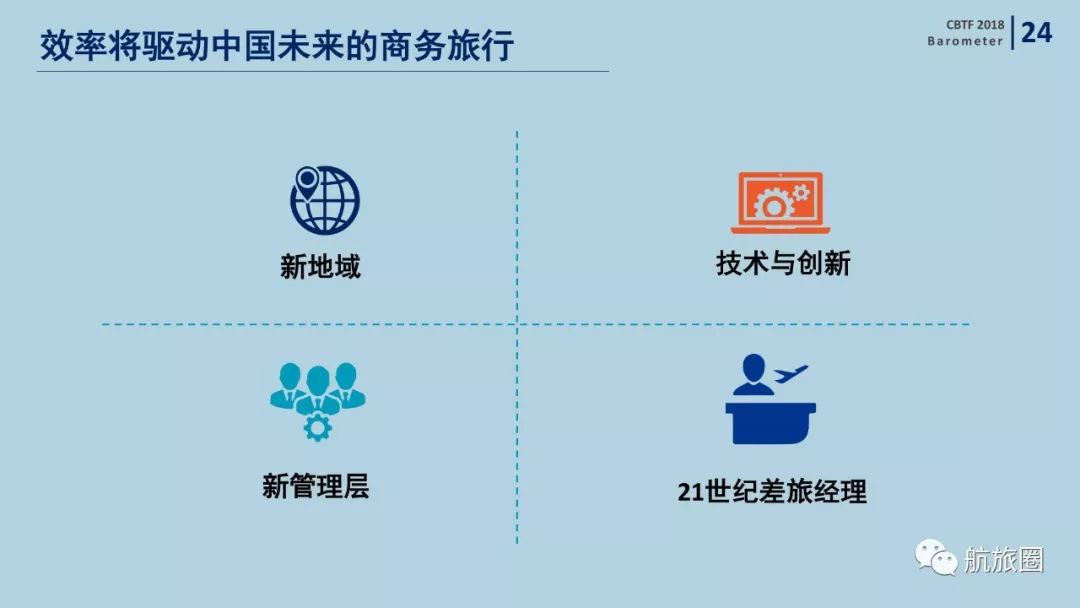 效率将驱动中国未来的商务旅行

CBTF 2018
Barometer
24

新地域

技术与创新

新管理层

21世纪差旅经理

航旅圈